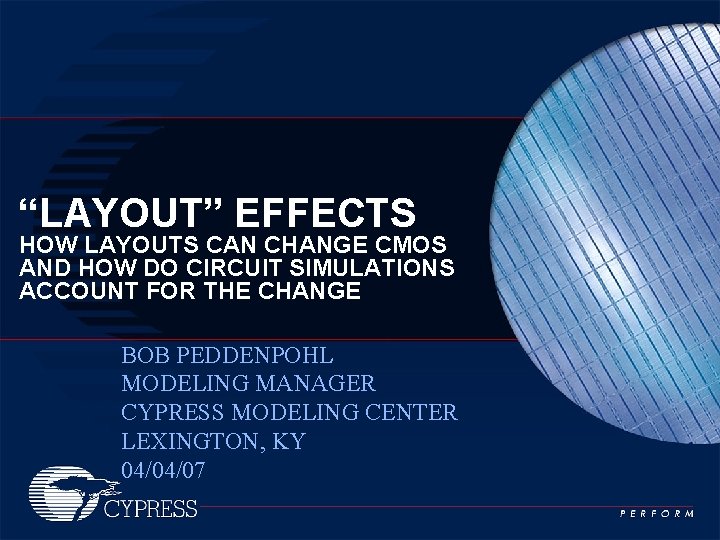 “LAYOUT” EFFECTS
HOW LAYOUTS CAN CHANGE CMOS AND HOW DO CIRCUIT SIMULATIONS ACCOUNT FOR THE CHANGE

BOB PEDDENPOHL
MODELING MANAGER
CYPRESS MODELING CENTER
LEXINGTON, KY
04/04/07

CYPRESS

PERFORM